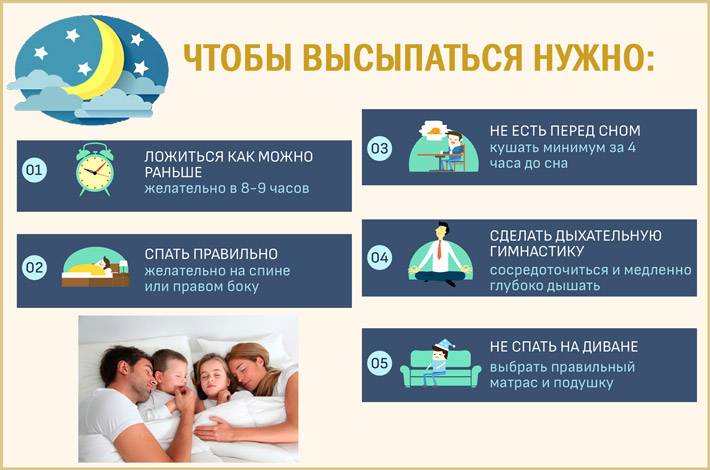 ЧТОБЫ ВЫСЫПАТЬСЯ НУЖНО:

01
ЛОЖИТЬСЯ КАК МОЖНО РАНЬШЕ
желательно в 8-9 часов

02
СПАТЬ ПРАВИЛЬНО
желательно на спине или правом боку

03
НЕ ЕСТЬ ПЕРЕД СНОМ
кушать минимум за 4 часа до сна

04
СДЕЛАТЬ ДЫХАТЕЛЬНУЮ ГИМНАСТИКУ
сосредоточиться и медленно глубоко дышать

05
НЕ СПАТЬ НА ДИВАНЕ
выбрать правильный матрас и подушку